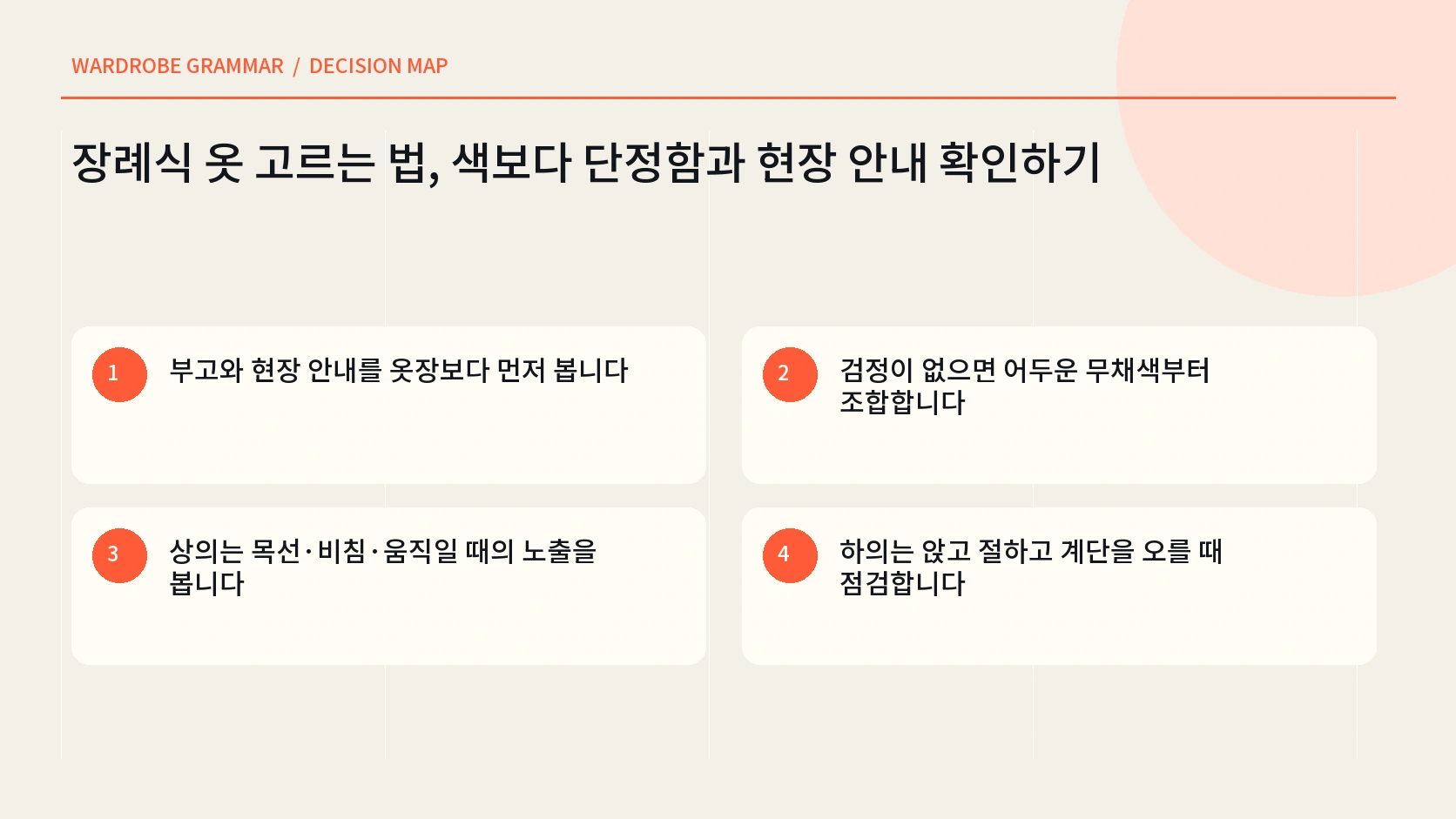 WARDROBE GRAMMAR / DECISION MAP

장례식 옷 고르는 법, 색보다 단정함과 현장 안내 확인하기

1 부고와 현장 안내를 옷장보다 먼저 봅니다

2 검정이 없으면 어두운 무채색부터 조합합니다

3 상의는 목선·비침·움직일 때의 노출을 봅니다

4 하의는 앉고 절하고 계단을 오를 때 점검합니다